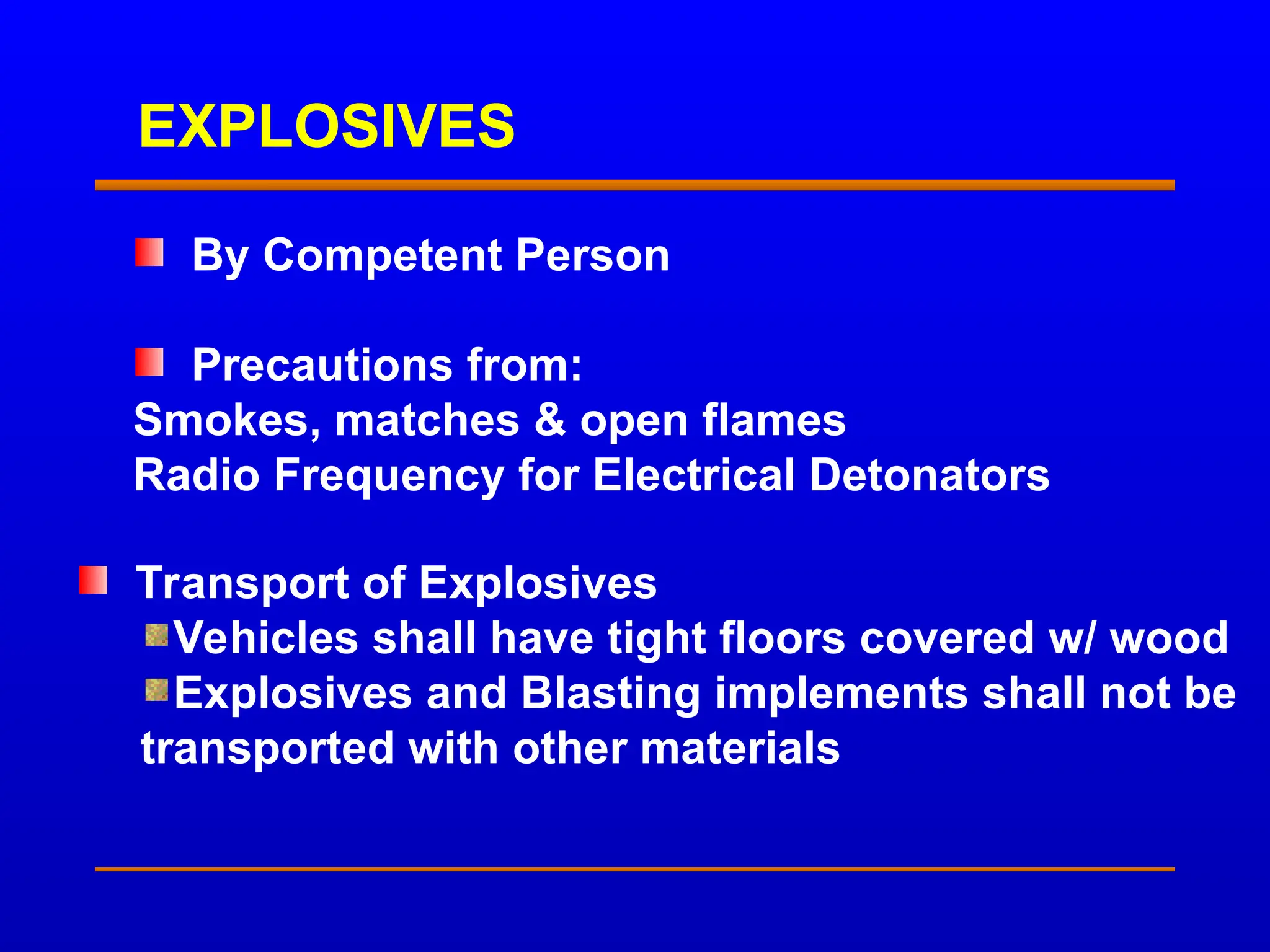 EXPLOSIVES

By Competent Person

Precautions from:
Smokes, matches & open flames
Radio Frequency for Electrical Detonators

Transport of Explosives
Vehicles shall have tight floors covered w/ wood
Explosives and Blasting implements shall not be transported with other materials